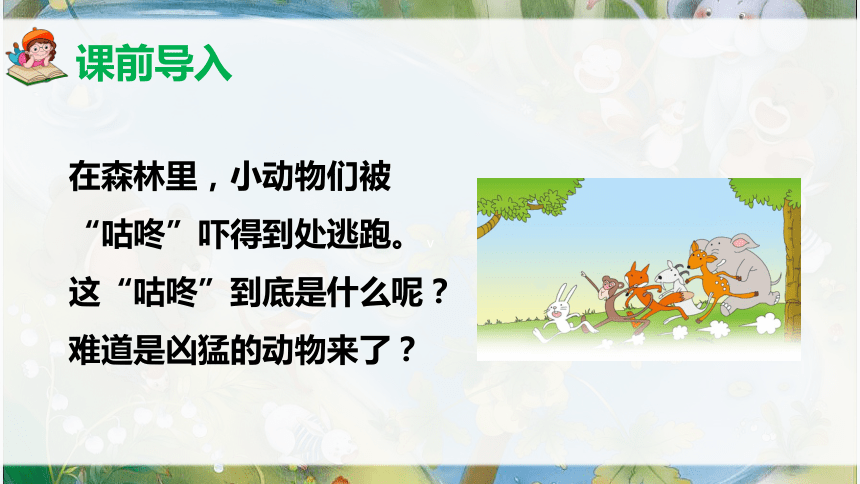 课前导入

在森林里，小动物们被“咕咚”吓得到处逃跑。这“咕咚”到底是什么呢？难道是凶猛的动物来了？